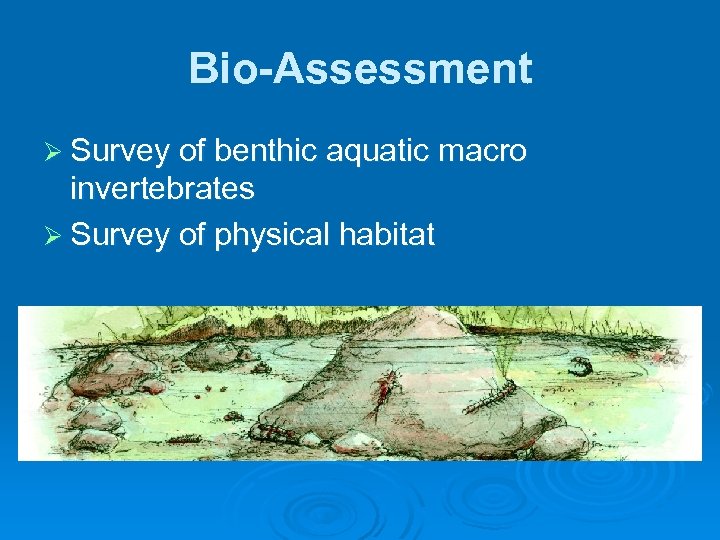 Bio-Assessment

➢ Survey of benthic aquatic macro invertebrates
➢ Survey of physical habitat